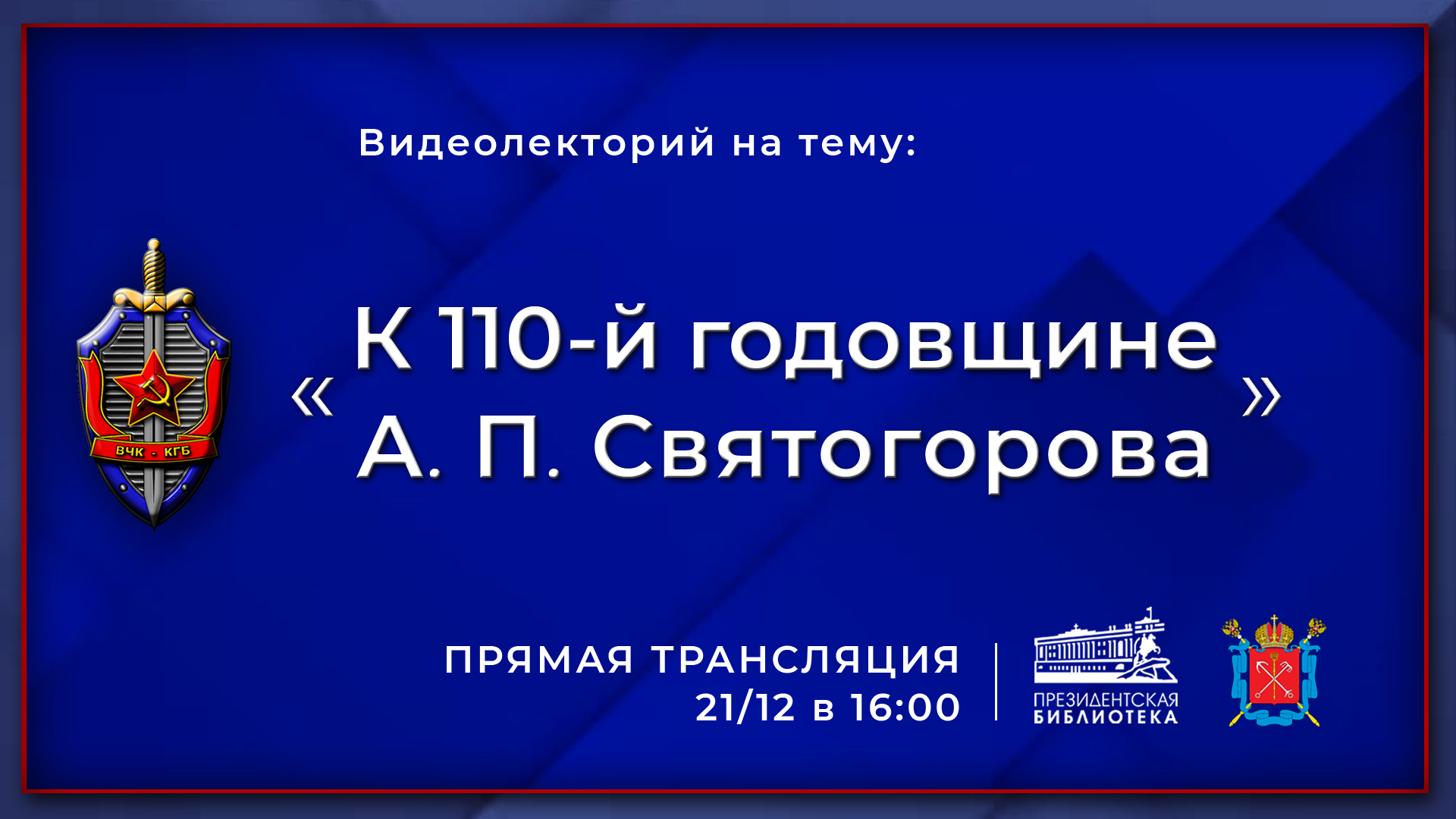 Видеолекторий на тему:

ВЧК - КГБ

«К 110-й годовщине А. П. Святогорова»

ПРЯМАЯ ТРАНСЛЯЦИЯ
21/12 в 16:00

ПРЕЗИДЕНТСКАЯ БИБЛИОТЕКА